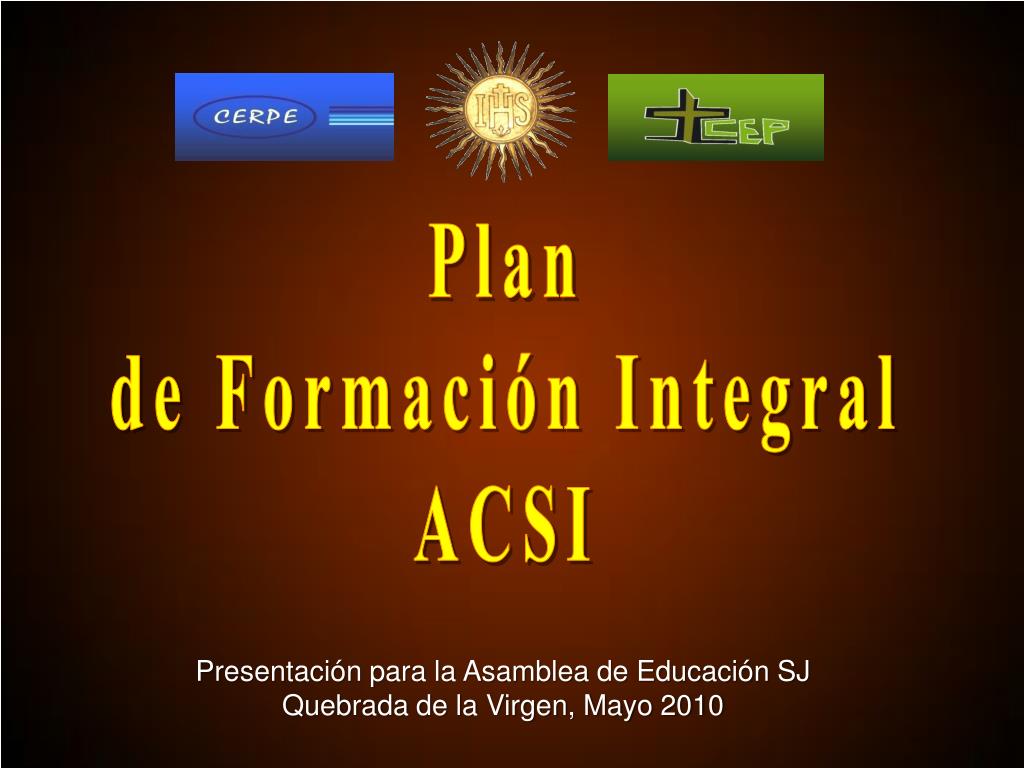 CERPE

IHS

CEP

Plan
de Formación Integral
ACSI

Presentación para la Asamblea de Educación SJ
Quebrada de la Virgen, Mayo 2010